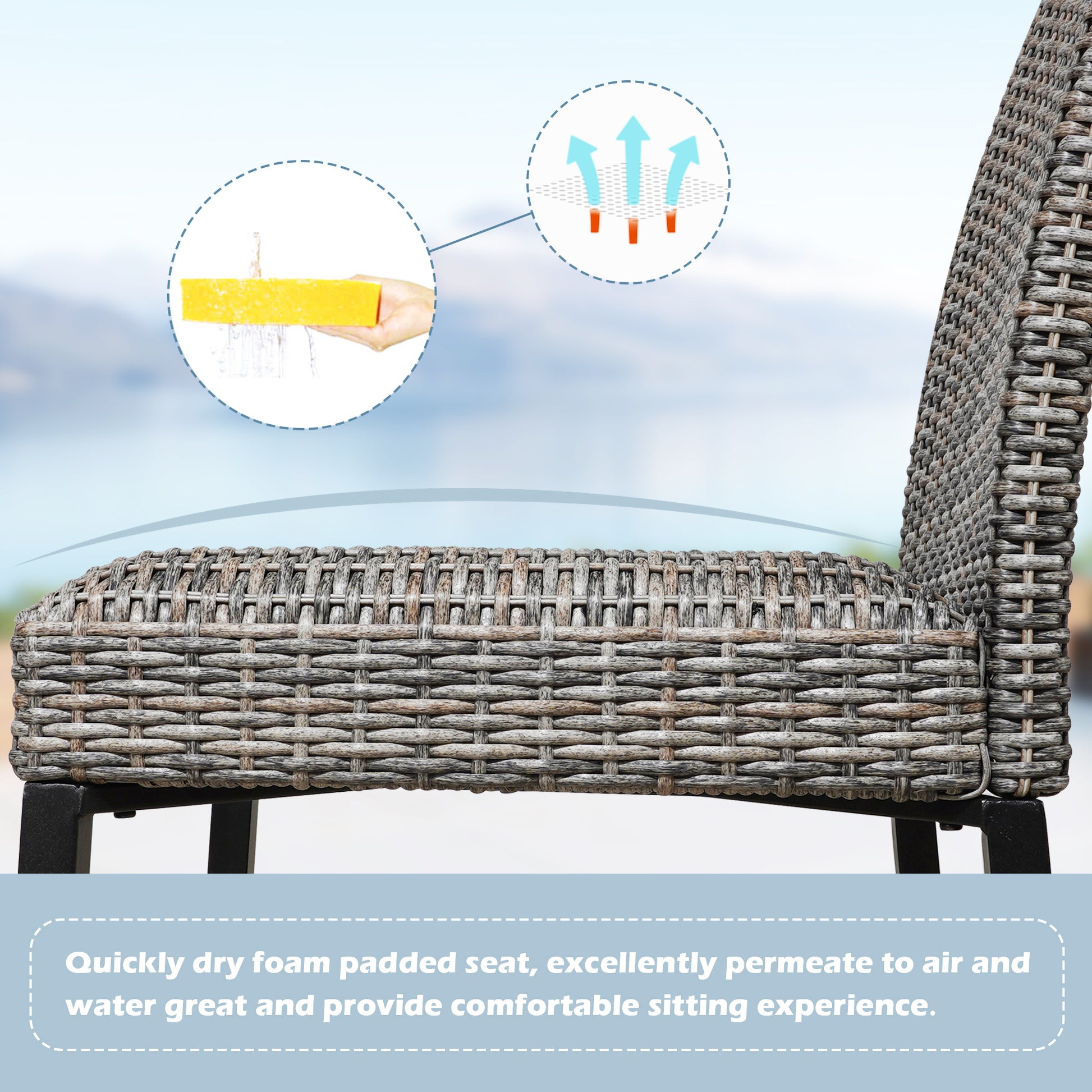 Quickly dry foam padded seat, excellently permeate to air and water great and provide comfortable sitting experience.